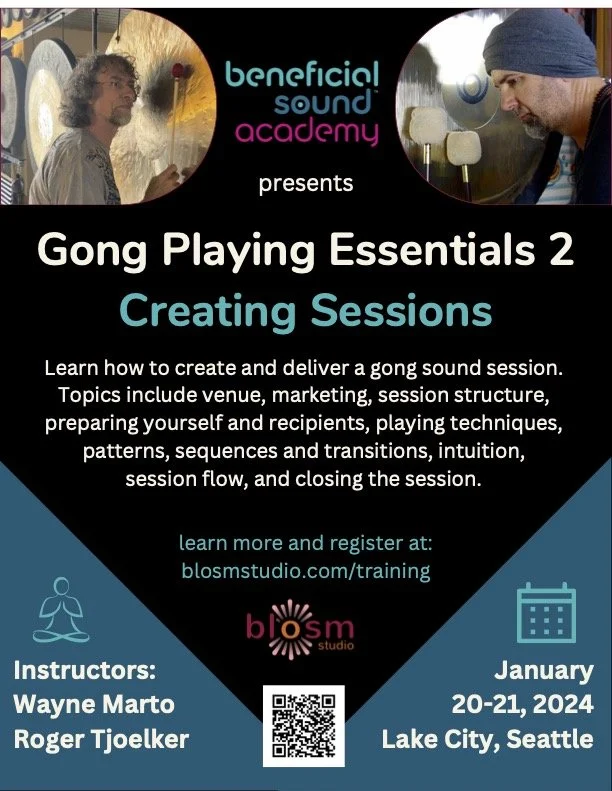 beneficial sound™ academy

presents

Gong Playing Essentials 2

Creating Sessions

Learn how to create and deliver a gong sound session. Topics include venue, marketing, session structure, preparing yourself and recipients, playing techniques, patterns, sequences and transitions, intuition, session flow, and closing the session.

learn more and register at: blosmstudio.com/training

blosm studio

Instructors:
Wayne Marto
Roger Tjoelker

January
20-21, 2024
Lake City, Seattle